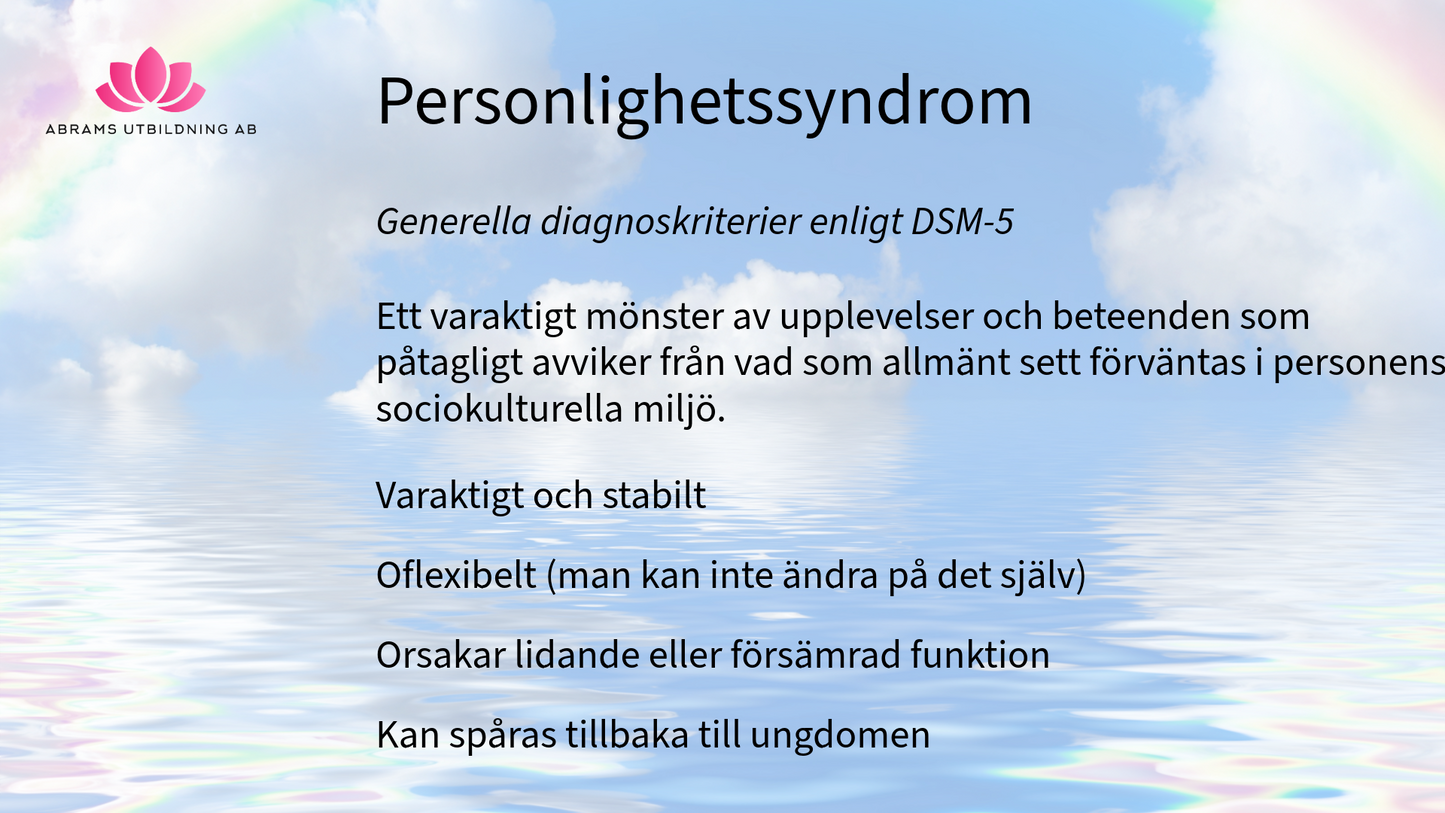 ABRAMS UTBILDNING AB

Personlighetssyndrom

Generella diagnoskriterier enligt DSM-5

Ett varaktigt mönster av upplevelser och beteenden som påtagligt avviker från vad som allmänt sett förväntas i personens sociokulturella miljö.

Varaktigt och stabilt

Oflexibelt (man kan inte ändra på det själv)

Orsakar lidande eller försämrad funktion

Kan spåras tillbaka till ungdomen